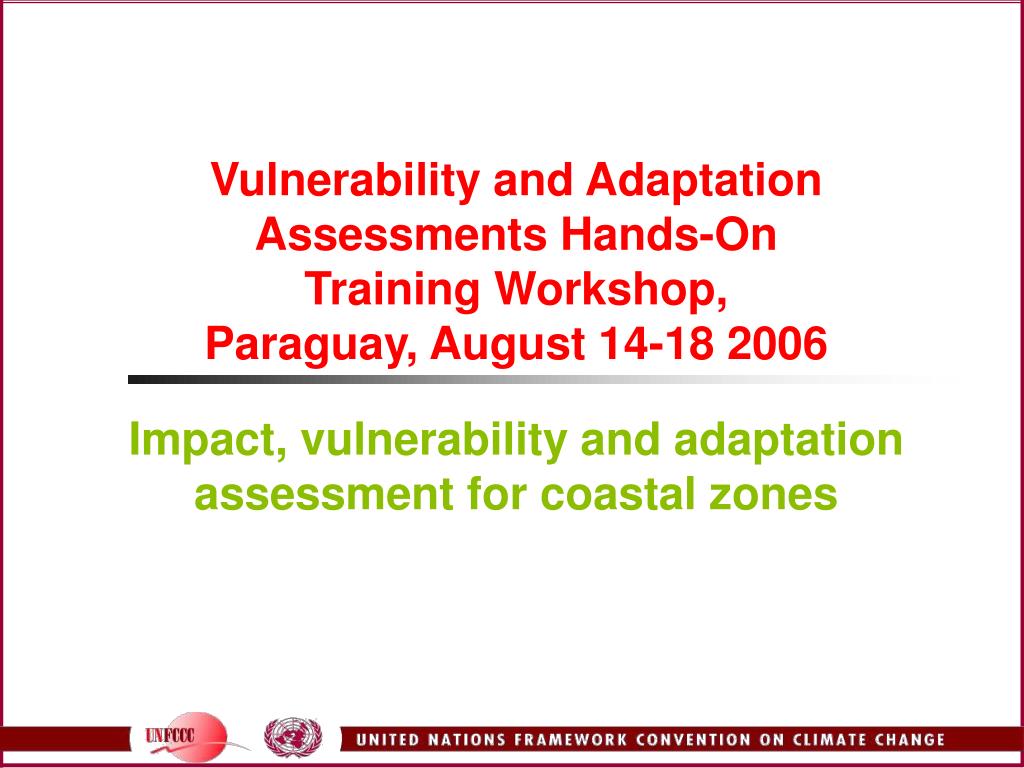 Vulnerability and Adaptation Assessments Hands-On Training Workshop, Paraguay, August 14-18 2006

Impact, vulnerability and adaptation assessment for coastal zones

UNFCCC

UNITED NATIONS FRAMEWORK CONVENTION ON CLIMATE CHANGE